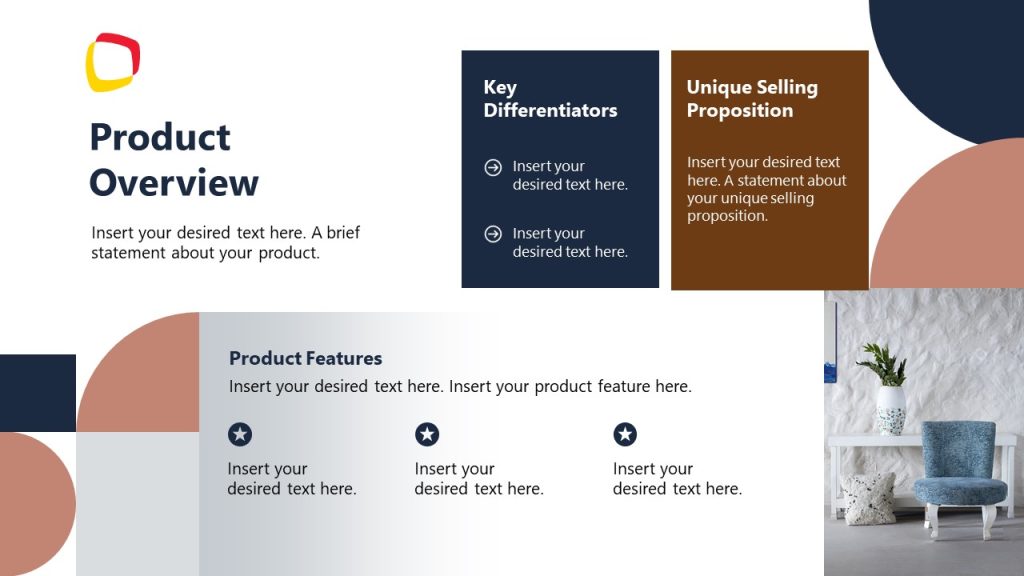 Product Overview

Insert your desired text here. A brief statement about your product.

Key Differentiators

Insert your desired text here.

Insert your desired text here.

Unique Selling Proposition

Insert your desired text here. A statement about your unique selling proposition.

Product Features

Insert your desired text here. Insert your product feature here.

Insert your desired text here.

Insert your desired text here.

Insert your desired text here.